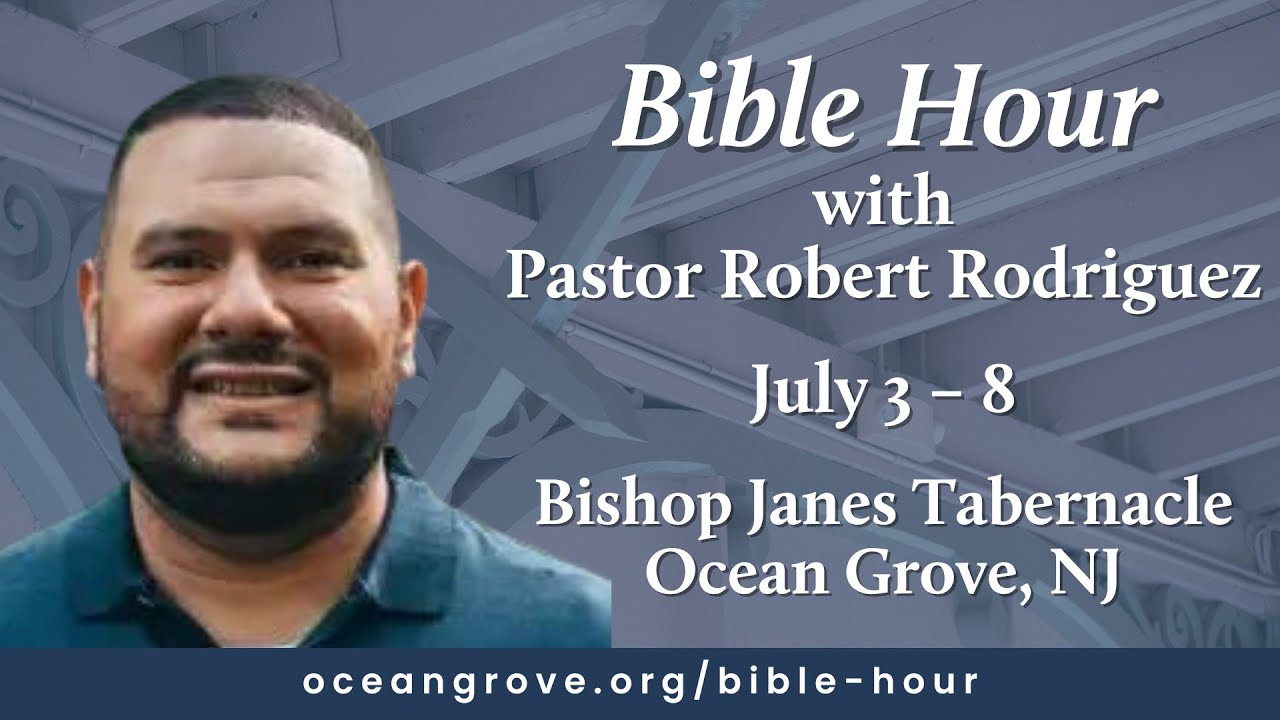 Bible Hour
with
Pastor Robert Rodriguez

July 3 - 8

Bishop Janes Tabernacle
Ocean Grove, NJ

oceangrove.org/bible-hour